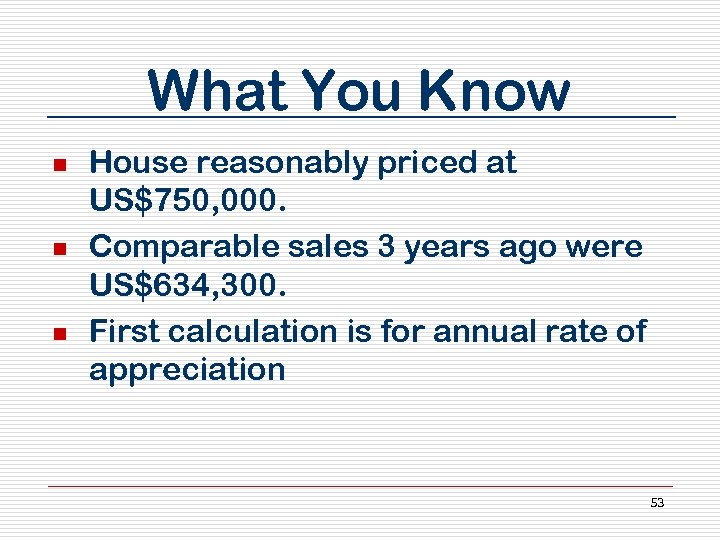 What You Know

- House reasonably priced at US$750,000.
- Comparable sales 3 years ago were US$634,300.
- First calculation is for annual rate of appreciation

53